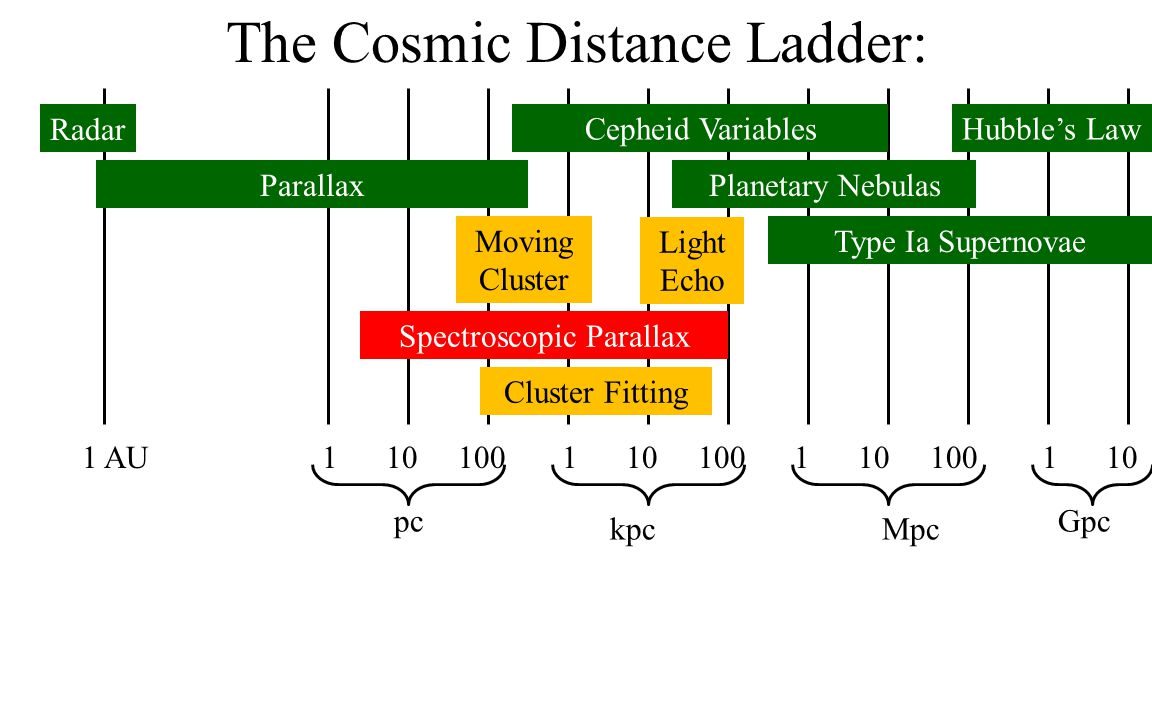 The Cosmic Distance Ladder:

Radar

Cepheid Variables

Hubble's Law

Parallax

Planetary Nebulas

Moving Cluster

Light Echo

Type Ia Supernovae

Spectroscopic Parallax

Cluster Fitting

1 AU 1 10 100 1 10 100 1 10 100 1 10

pc kpc Mpc Gpc